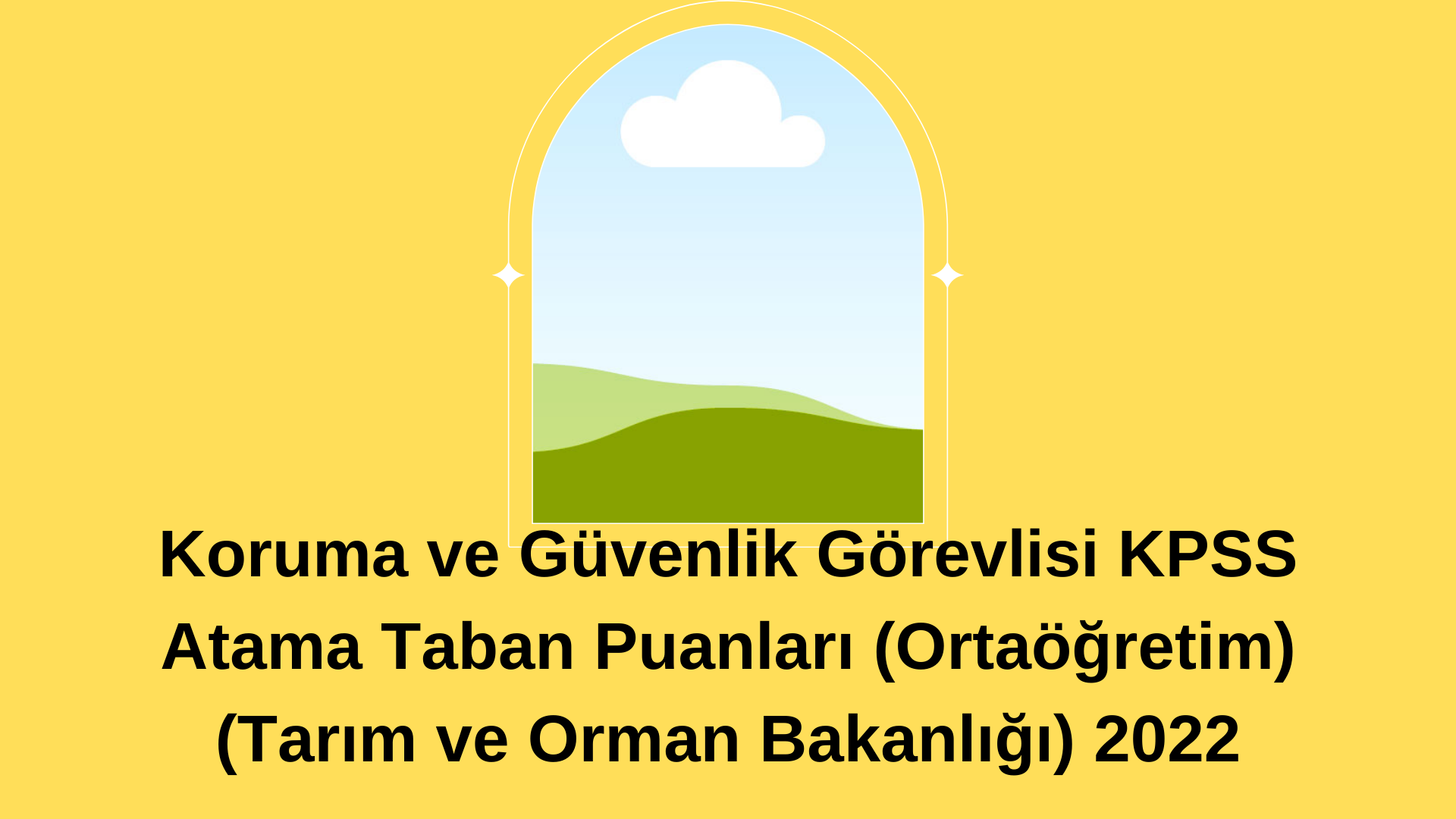 Koruma ve Güvenlik Görevlisi KPSS Atama Taban Puanları (Ortaöğretim) (Tarım ve Orman Bakanlığı) 2022